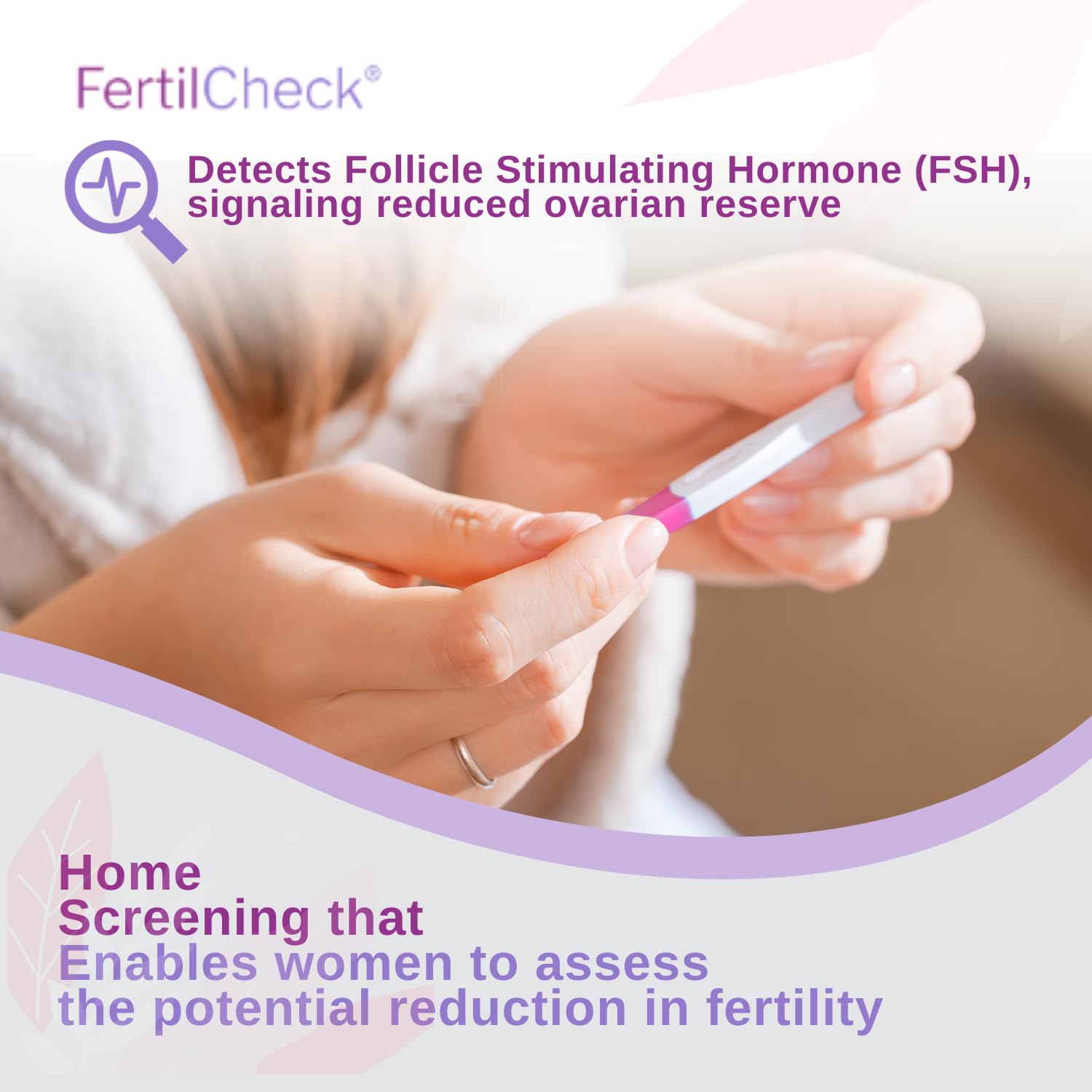 FertilCheck®

Detects Follicle Stimulating Hormone (FSH), signaling reduced ovarian reserve

Home
Screening that
Enables women to assess
the potential reduction in fertility